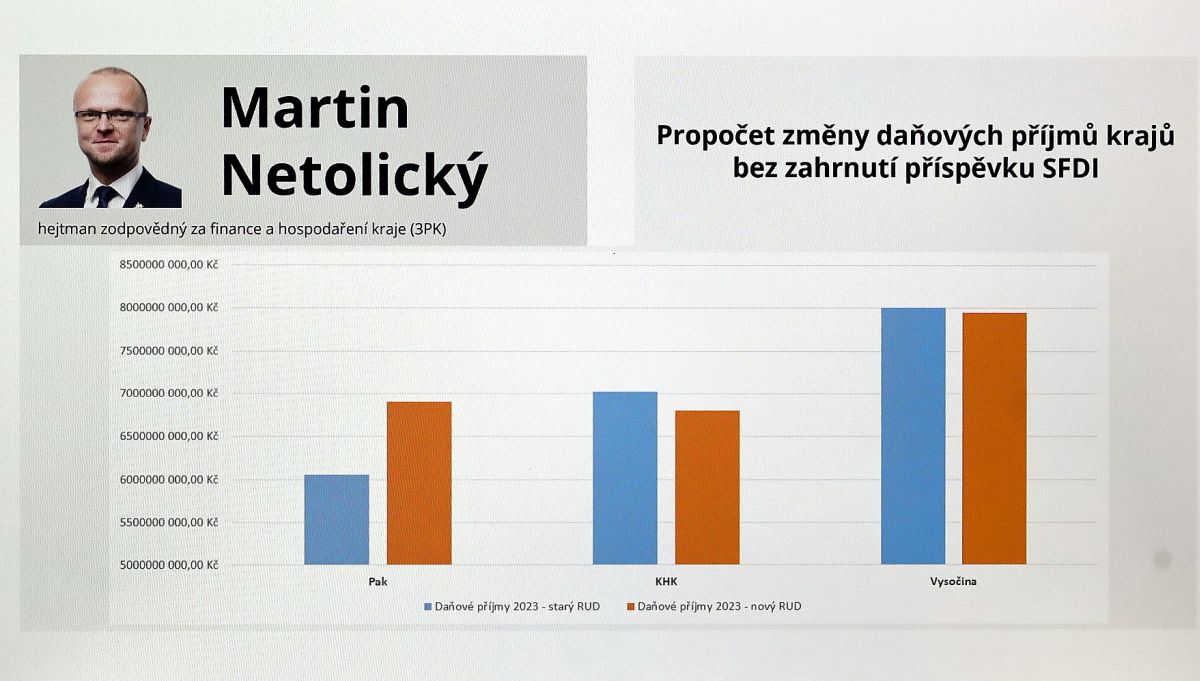 Martin Netolický

hejtman zodpovědný za finance a hospodaření kraje (3PK)

Propočet změny daňových příjmů krajů bez zahrnutí příspěvku SFDI

8500000 000,00 Kč
8000000 000,00 Kč
7500000 000,00 Kč
7000000 000,00 Kč
6500000 000,00 Kč
6000000 000,00 Kč
5500000 000,00 Kč
5000000 000,00 Kč

Pak
KHK
Vysočina

Daňové příjmy 2023 - starý RUD
Daňové příjmy 2023 - nový RUD